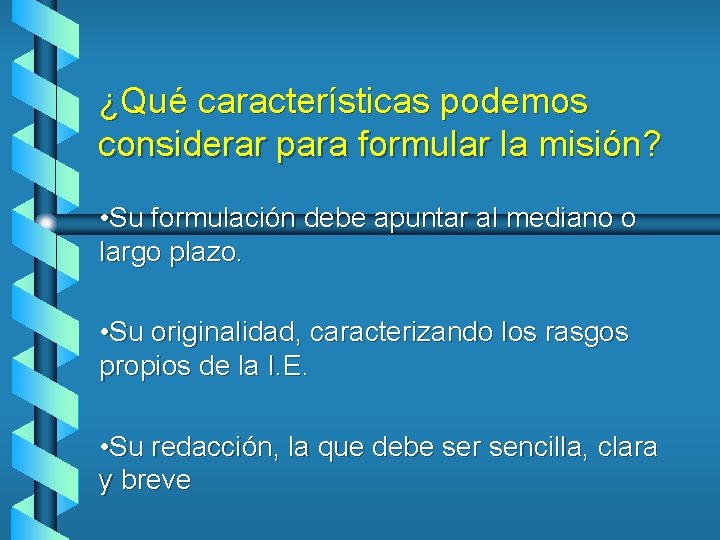 ¿Qué características podemos considerar para formular la misión?

•Su formulación debe apuntar al mediano o largo plazo.

•Su originalidad, caracterizando los rasgos propios de la I.E.

•Su redacción, la que debe ser sencilla, clara y breve